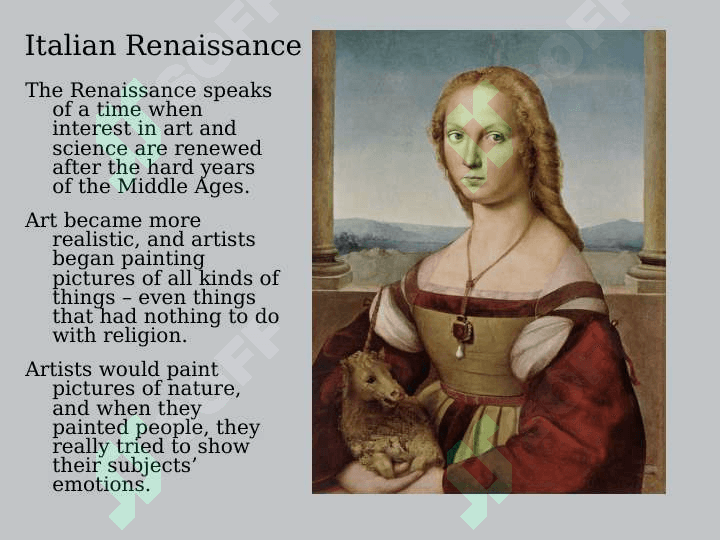 Italian Renaissance

The Renaissance speaks of a time when interest in art and science are renewed after the hard years of the Middle Ages.

Art became more realistic, and artists began painting pictures of all kinds of things – even things that had nothing to do with religion.

Artists would paint pictures of nature, and when they painted people, they really tried to show their subjects' emotions.